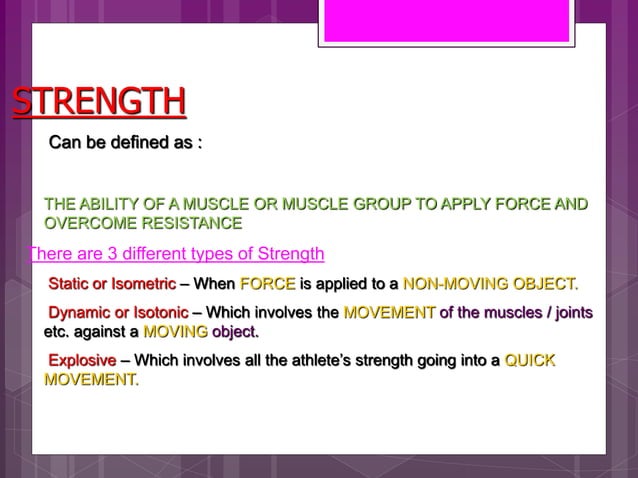 STRENGTH

Can be defined as :

THE ABILITY OF A MUSCLE OR MUSCLE GROUP TO APPLY FORCE AND OVERCOME RESISTANCE

There are 3 different types of Strength

Static or Isometric – When FORCE is applied to a NON-MOVING OBJECT.

Dynamic or Isotonic – Which involves the MOVEMENT of the muscles / joints etc. against a MOVING object.

Explosive – Which involves all the athlete's strength going into a QUICK MOVEMENT.